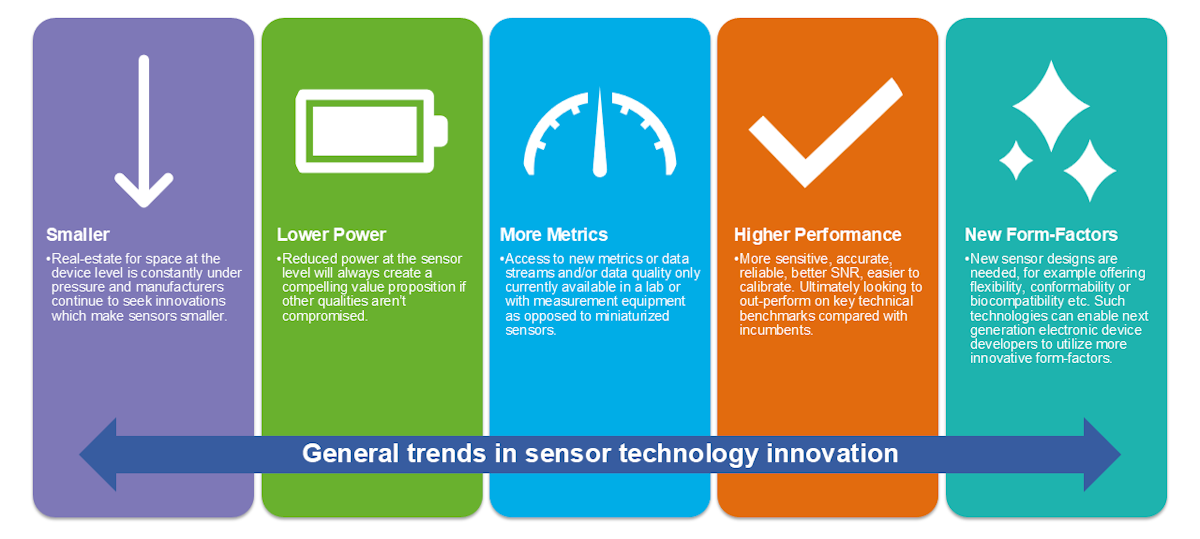 Smaller

•Real-estate for space at the device level is constantly under pressure and manufacturers continue to seek innovations which make sensors smaller.

Lower Power

•Reduced power at the sensor level will always create a compelling value proposition if other qualities aren't compromised.

More Metrics

•Access to new metrics or data streams and/or data quality only currently available in a lab or with measurement equipment as opposed to miniaturized sensors.

Higher Performance

•More sensitive, accurate, reliable, better SNR, easier to calibrate. Ultimately looking to out-perform on key technical benchmarks compared with incumbents.

New Form-Factors

•New sensor designs are needed, for example offering flexibility, conformability or biocompatibility etc. Such technologies can enable next generation electronic device developers to utilize more innovative form-factors.

General trends in sensor technology innovation